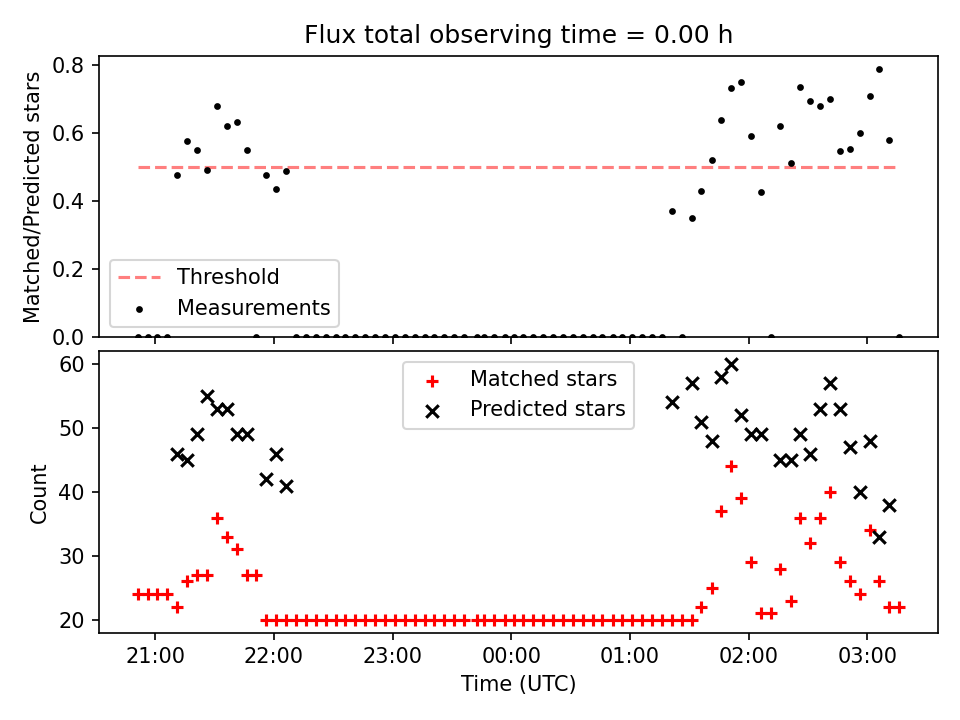 Flux total observing time = 0.00 h

Matched/Predicted stars

0.8
0.6
0.4
0.2
0.0

Threshold
Measurements

Count

60
50
40
30
20

Matched stars
Predicted stars

21:00
22:00
23:00
00:00
01:00
02:00
03:00

Time (UTC)